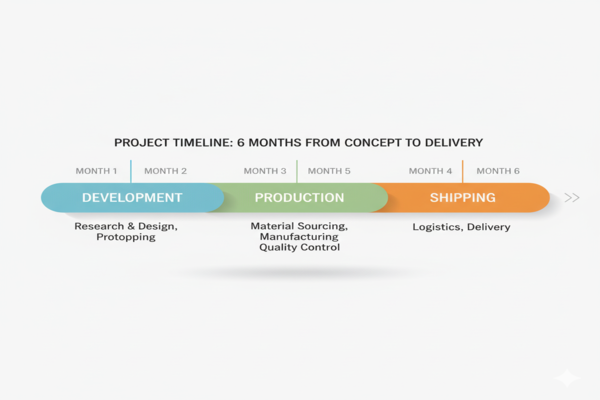 PROJECT TIMELINE: 6 MONTHS FROM CONCEPT TO DELIVERY

MONTH 1 MONTH 2 MONTH 3 MONTH 5 MONTH 4 MONTH 6

DEVELOPMENT

PRODUCTION

SHIPPING

>>

Research & Design, Protopping

Material Sourcing, Manufacturing Quality Control

Logistics, Delivery